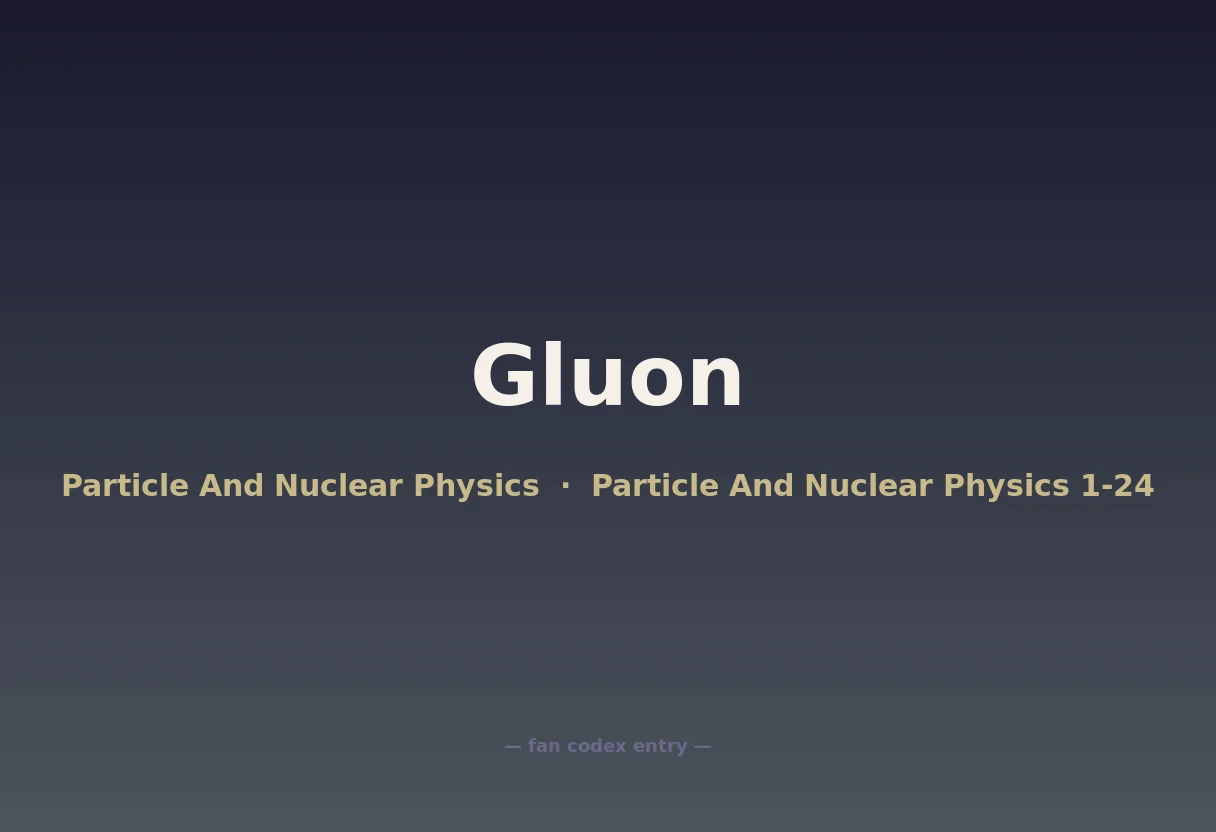 Gluon

Particle And Nuclear Physics · Particle And Nuclear Physics 1-24

— fan codex entry —